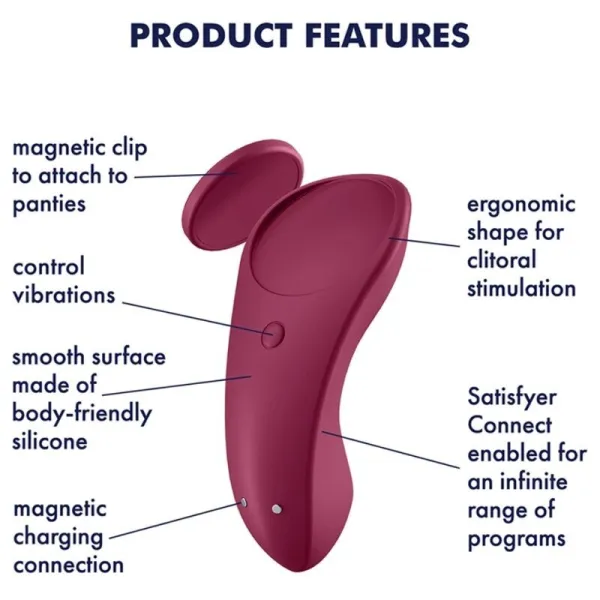 PRODUCT FEATURES

magnetic clip to attach to panties

control vibrations

smooth surface made of body-friendly silicone

magnetic charging connection

ergonomic shape for clitoral stimulation

Satisfyer Connect enabled for an infinite range of programs